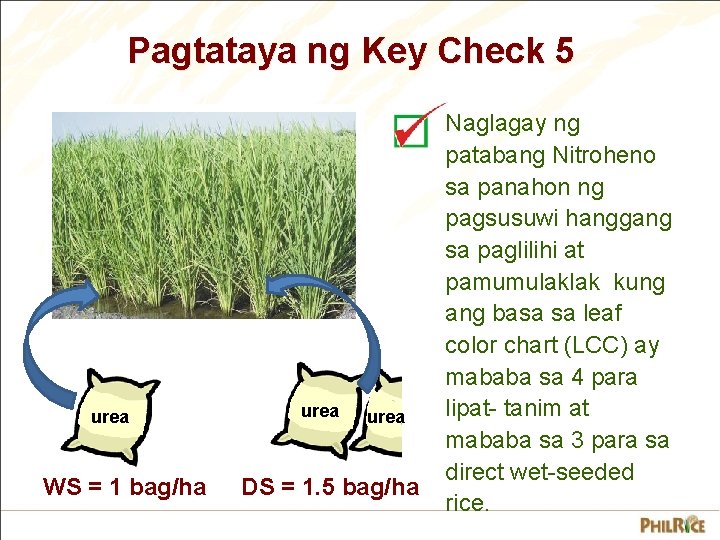 Pagtataya ng Key Check 5

Naglagay ng patabang Nitroheno sa panahon ng pagsusuwi hanggang sa paglilihi at pamumulaklak kung ang basa sa leaf color chart (LCC) ay mababa sa 4 para lipat- tanim at mababa sa 3 para sa direct wet-seeded rice.

urea

urea

urea

WS = 1 bag/ha

DS = 1.5 bag/ha

PHILRICE